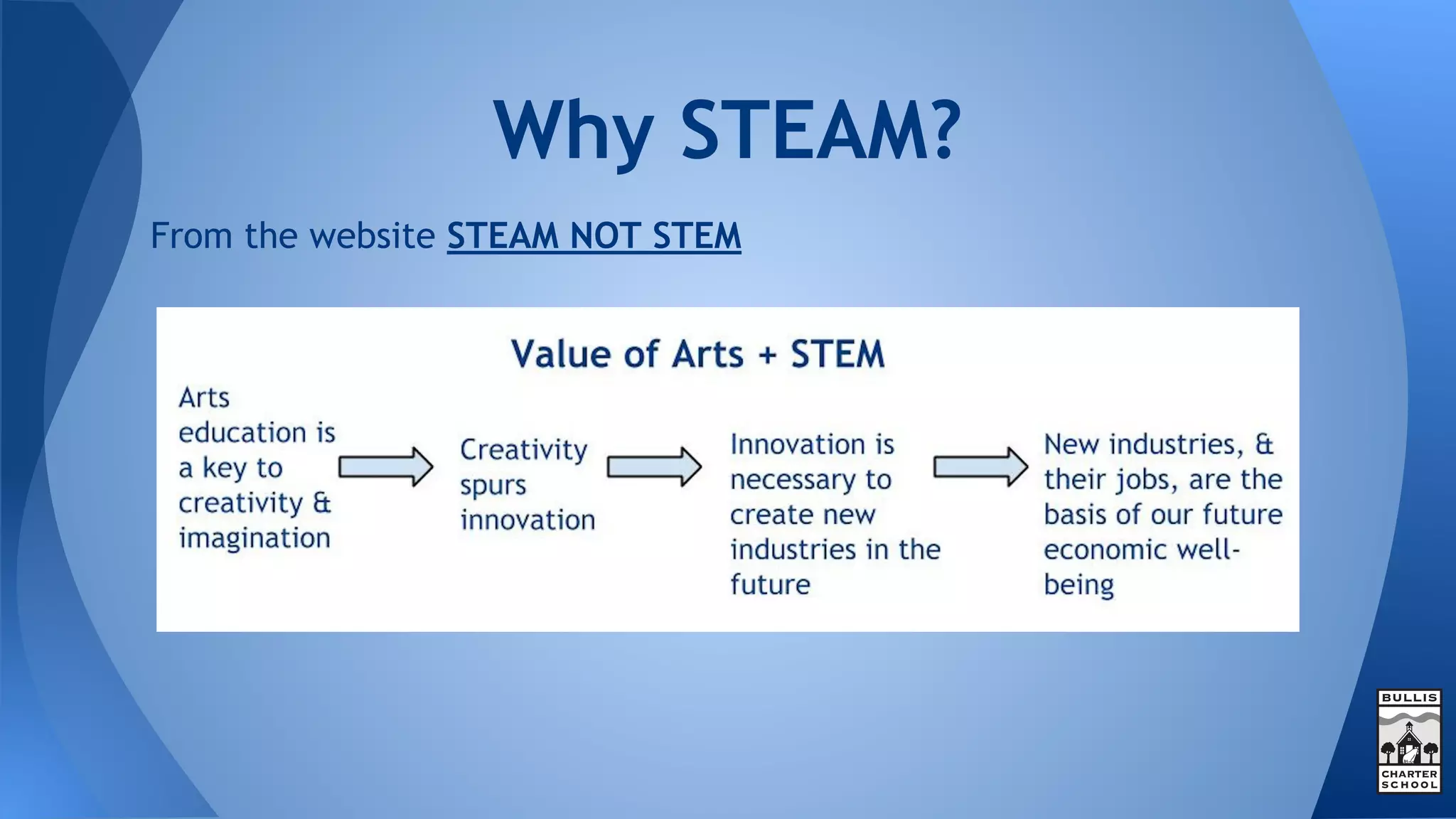 Why STEAM?

From the website STEAM NOT STEM

Value of Arts + STEM

Arts education is a key to creativity & imagination

Creativity spurs innovation

Innovation is necessary to create new industries in the future

New industries, & their jobs, are the basis of our future economic well-being

BULLIS CHARTER SCHOOL